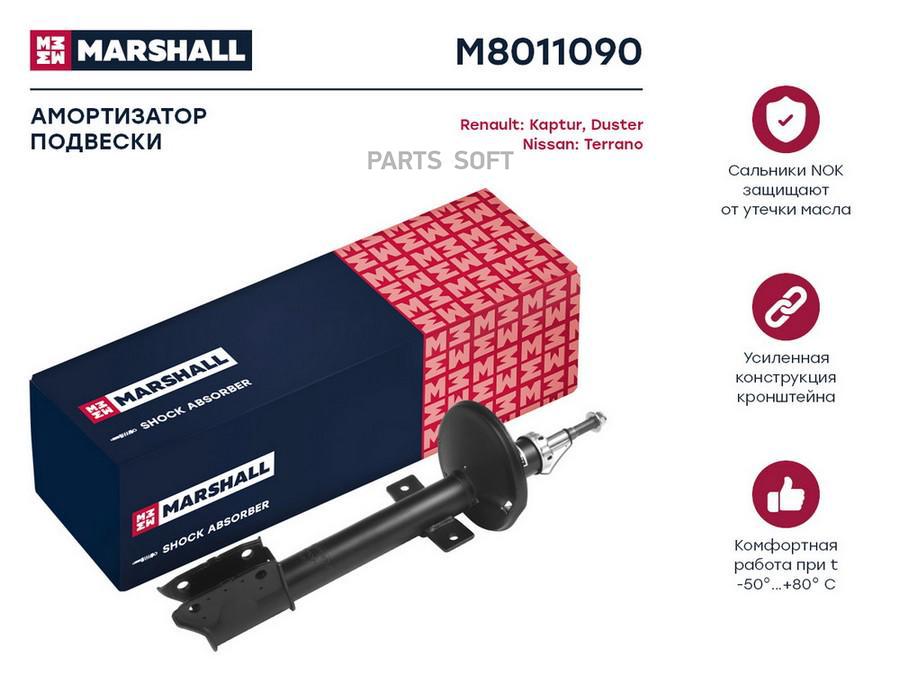 MARSHALL

M8011090

АМОРТИЗАТОР ПОДВЕСКИ

Renault: Kaptur, Duster
Nissan: Terrano

PARTS SOFT

MARSHALL
SHOCK ABSORBER

MARSHALL
SHOCK ABSORBER

Сальники NOK защищают от утечки масла

Усиленная конструкция кронштейна

Комфортная работа при t -50°...+80° C